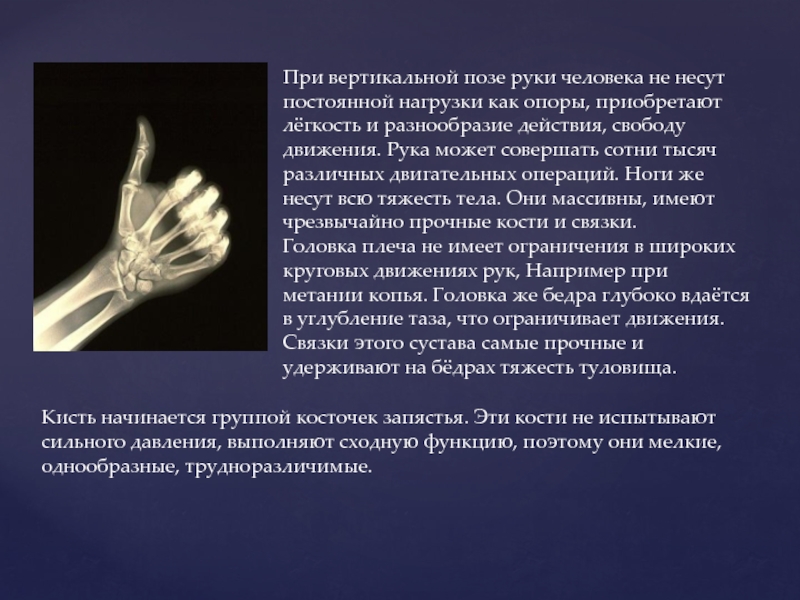 При вертикальной позе руки человека не несут постоянной нагрузки как опоры, приобретают лёгкость и разнообразие действия, свободу движения. Рука может совершать сотни тысяч различных двигательных операций. Ноги же несут всю тяжесть тела. Они массивны, имеют чрезвычайно прочные кости и связки.
Головка плеча не имеет ограничения в широких круговых движениях рук, Например при метании копья. Головка же бедра глубоко вдаётся в углубление таза, что ограничивает движения. Связки этого сустава самые прочные и удерживают на бёдрах тяжесть туловища.

Кисть начинается группой косточек запястья. Эти кости не испытывают сильного давления, выполняют сходную функцию, поэтому они мелкие, однообразные, трудноразличимые.